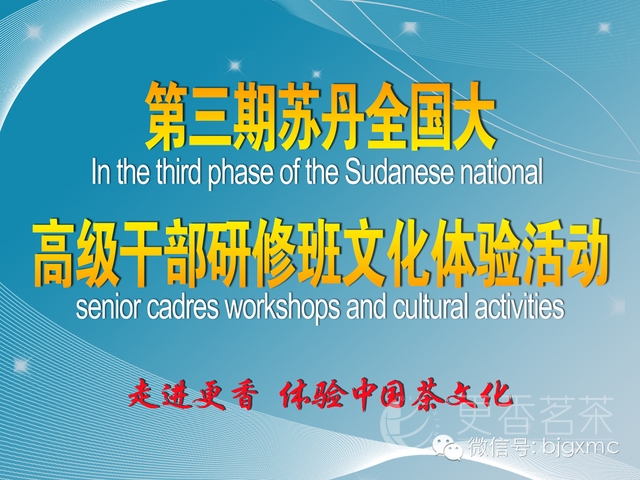 第三期苏丹全国大

In the third phase of the Sudanese national

高级干部研修班文化体验活动

senior cadres workshops and cultural activities

走进更香 体验中国茶文化

更香茗茶

微信号: bjgxmc